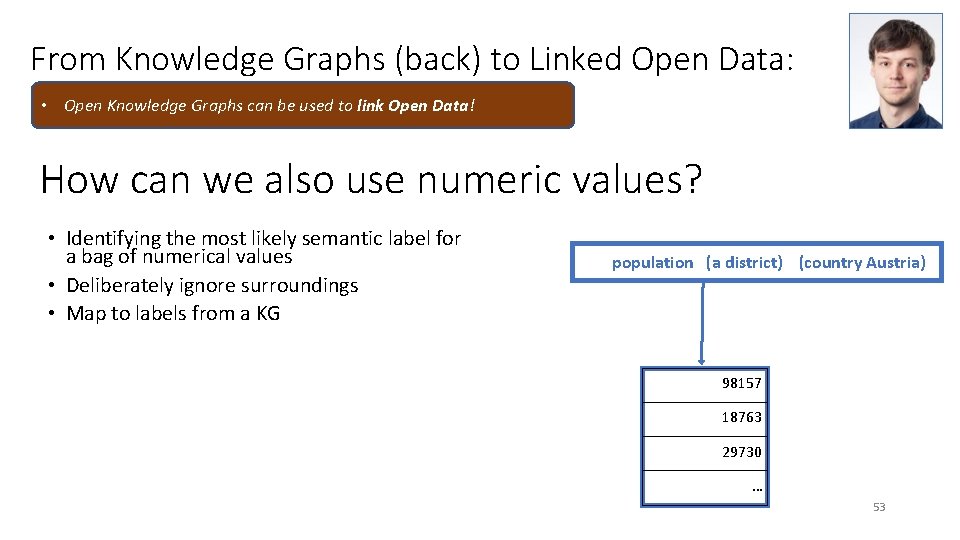 From Knowledge Graphs (back) to Linked Open Data:

• Open Knowledge Graphs can be used to link Open Data!

How can we also use numeric values?

• Identifying the most likely semantic label for a bag of numerical values
• Deliberately ignore surroundings
• Map to labels from a KG

population (a district) (country Austria)

| 98157 |
|---|
| 18763 |
| 29730 |
| ... |

53